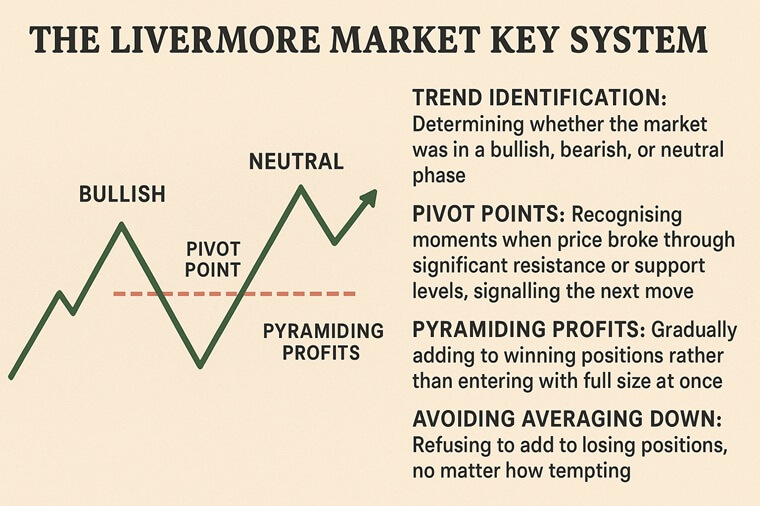 THE LIVERMORE MARKET KEY SYSTEM

BULLISH

NEUTRAL

PIVOT POINT

PYRAMIDING PROFITS

TREND IDENTIFICATION: Determining whether the market was in a bullish, bearish, or neutral phase

PIVOT POINTS: Recognising moments when price broke through significant resistance or support levels, signalling the next move

PYRAMIDING PROFITS: Gradually adding to winning positions rather than entering with full size at once

AVOIDING AVERAGING DOWN: Refusing to add to losing positions, no matter how tempting